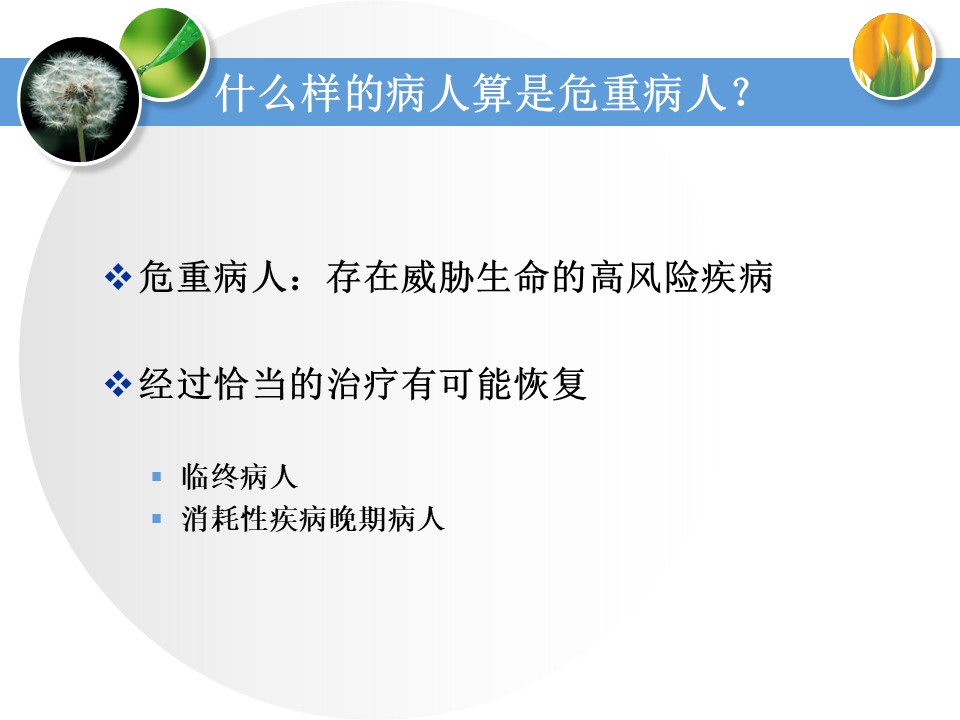 什么样的病人算是危重病人？

❖ 危重病人：存在威胁生命的高风险疾病

❖ 经过恰当的治疗有可能恢复

▪ 临终病人
▪ 消耗性疾病晚期病人